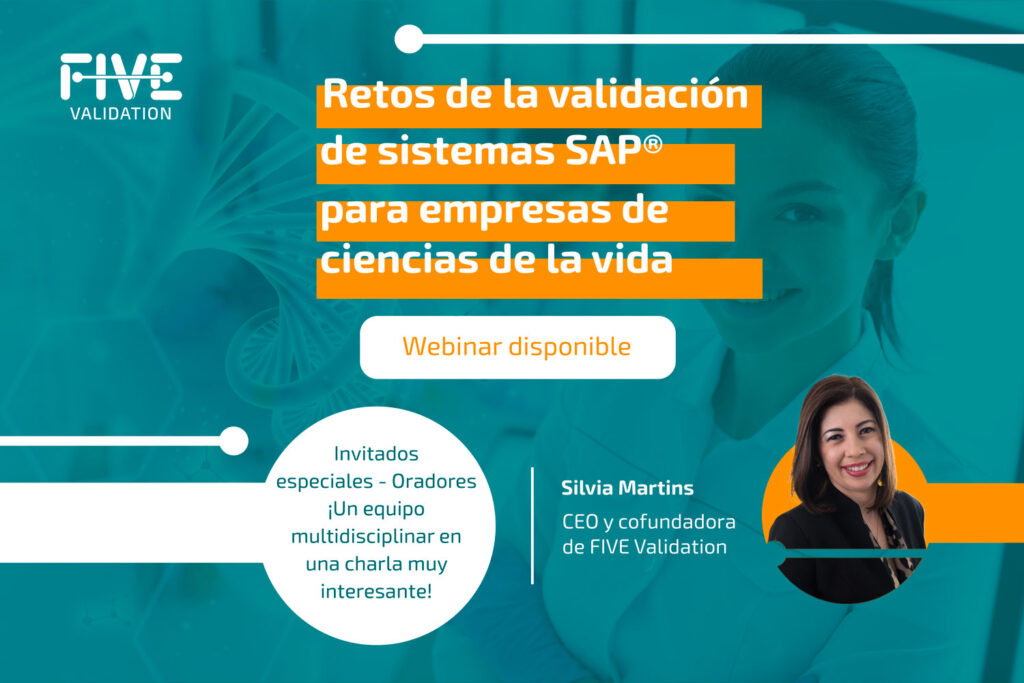 FIVE
VALIDATION

Retos de la validación de sistemas SAP® para empresas de ciencias de la vida

Webinar disponible

Invitados especiales - Oradores ¡Un equipo multidisciplinar en una charla muy interesante!

Silvia Martins
CEO y cofundadora de FIVE Validation